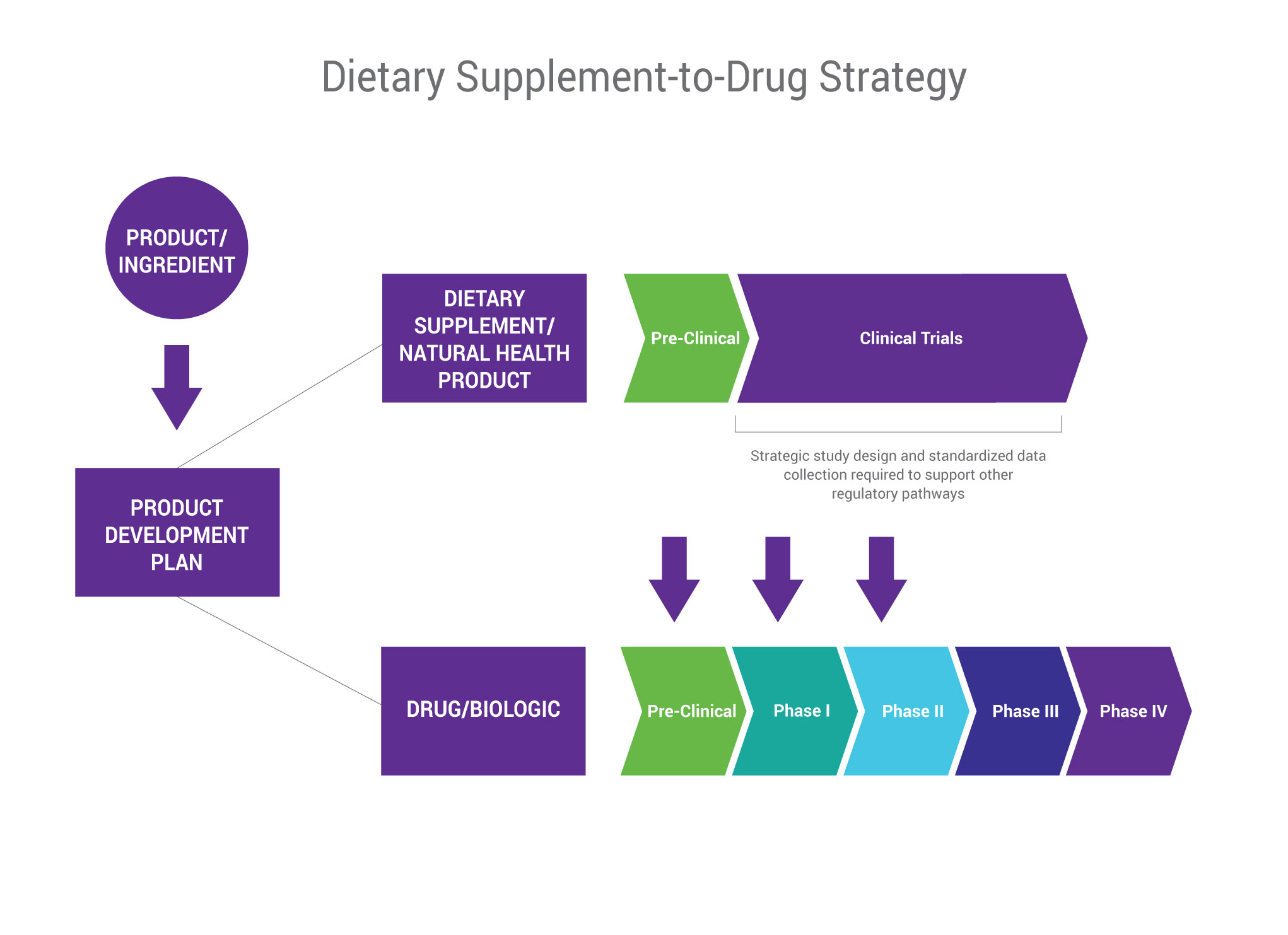 Dietary Supplement-to-Drug Strategy

PRODUCT/ INGREDIENT

PRODUCT DEVELOPMENT PLAN

DIETARY SUPPLEMENT/ NATURAL HEALTH PRODUCT

Pre-Clinical

Clinical Trials

Strategic study design and standardized data collection required to support other regulatory pathways

DRUG/BIOLOGIC

Pre-Clinical

Phase I

Phase II

Phase III

Phase IV